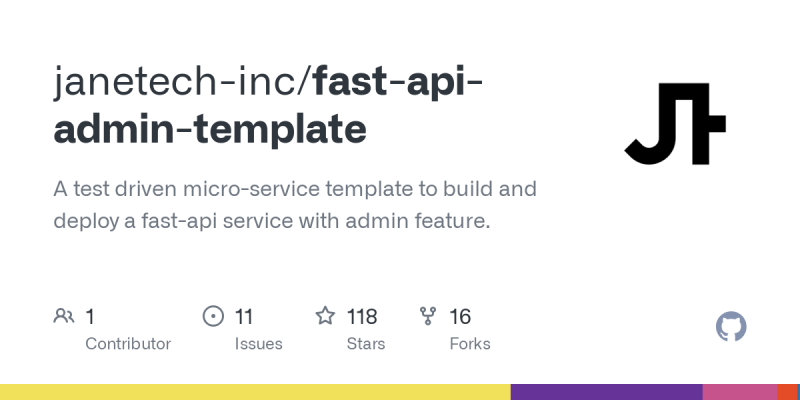 janetech-inc/fast-api-admin-template

A test driven micro-service template to build and deploy a fast-api service with admin feature.

1
Contributor

11
Issues

118
Stars

16
Forks